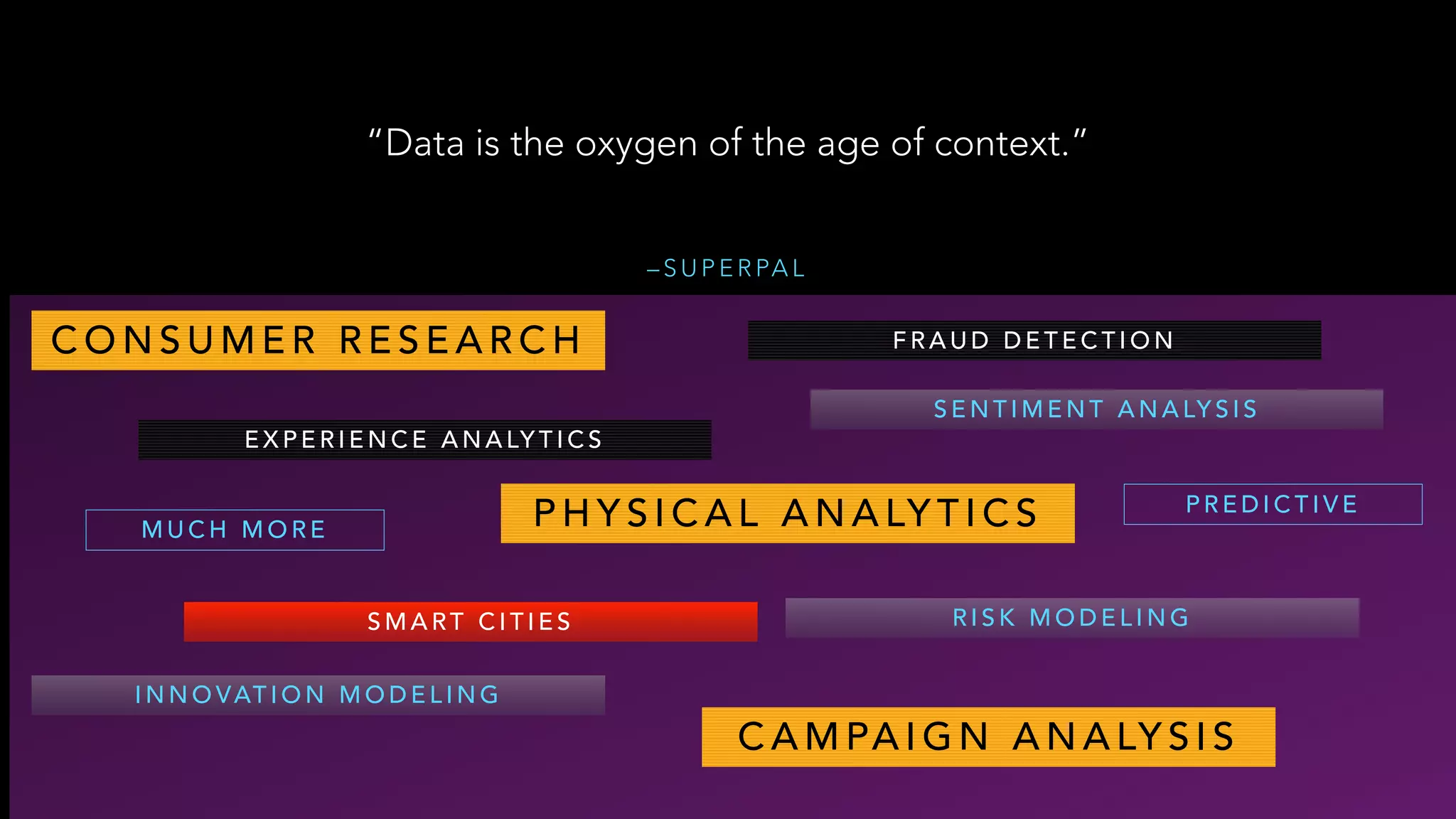 "Data is the oxygen of the age of context."

–SUPERPAL

CONSUMER RESEARCH

FRAUD DETECTION

SENTIMENT ANALYSIS

EXPERIENCE ANALYTICS

MUCH MORE

PHYSICAL ANALYTICS

PREDICTIVE

SMART CITIES

RISK MODELING

INNOVATION MODELING

CAMPAIGN ANALYSIS